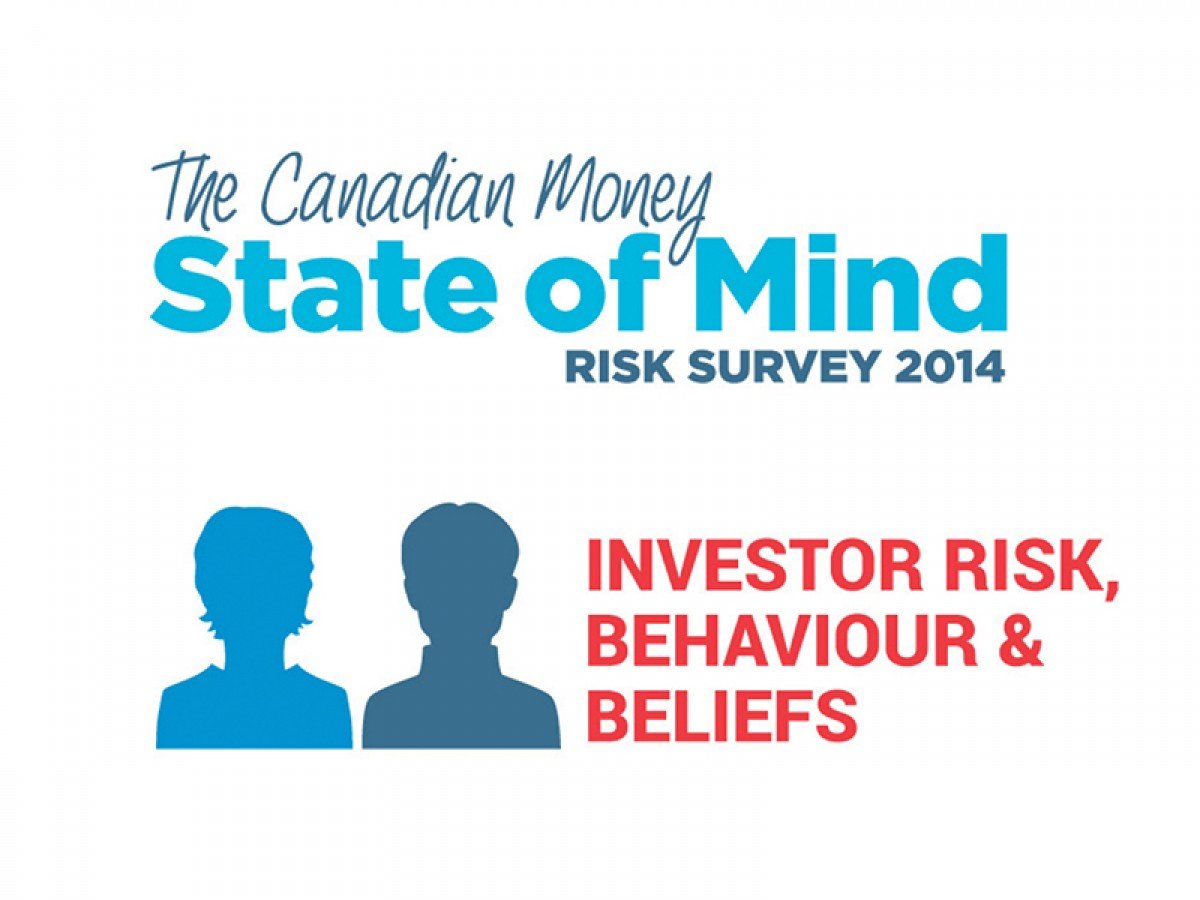 The Canadian Money
State of Mind
RISK SURVEY 2014

INVESTOR RISK, BEHAVIOUR & BELIEFS